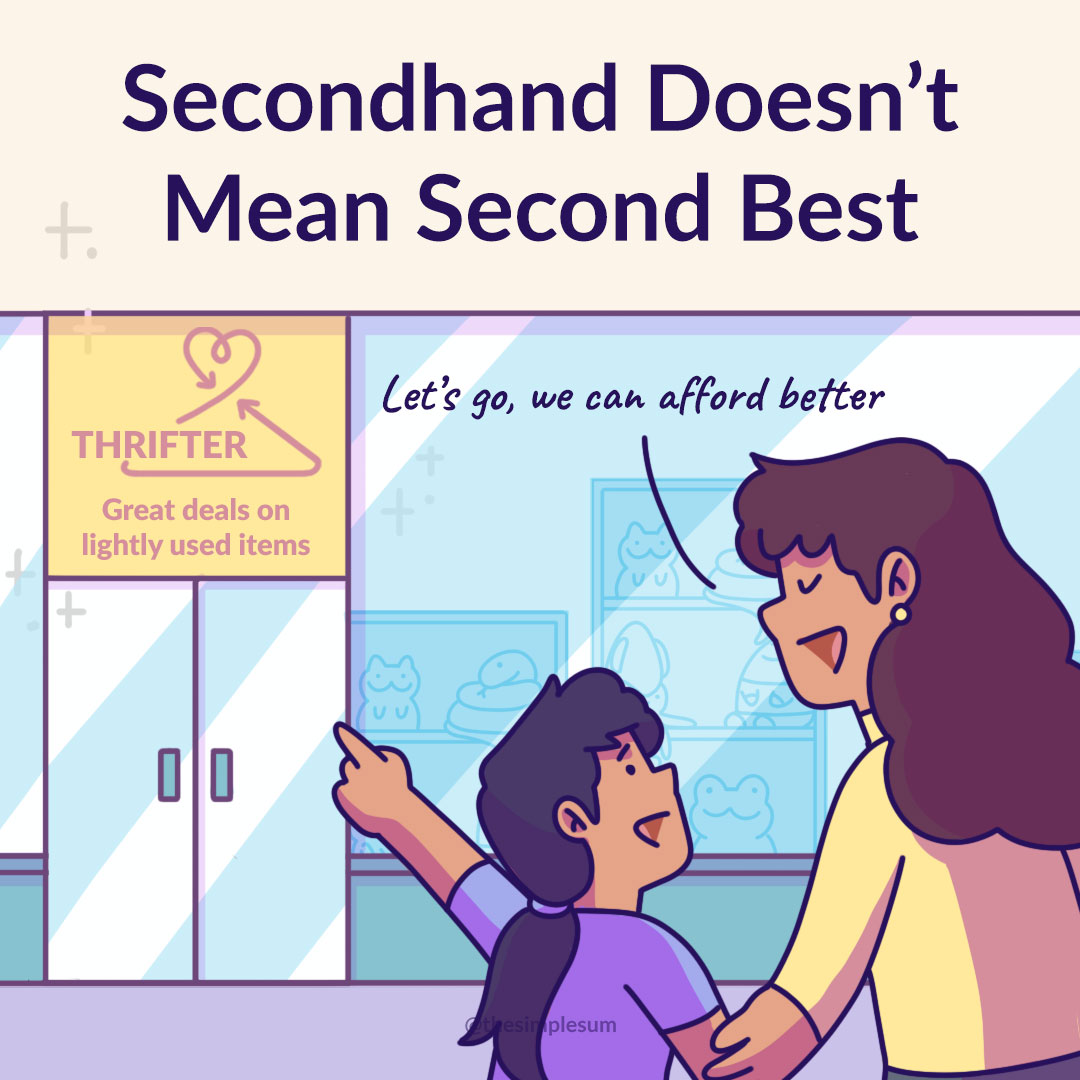 Secondhand Doesn't Mean Second Best

THRIFTER
Great deals on lightly used items

Let's go, we can afford better

@thesimplesum